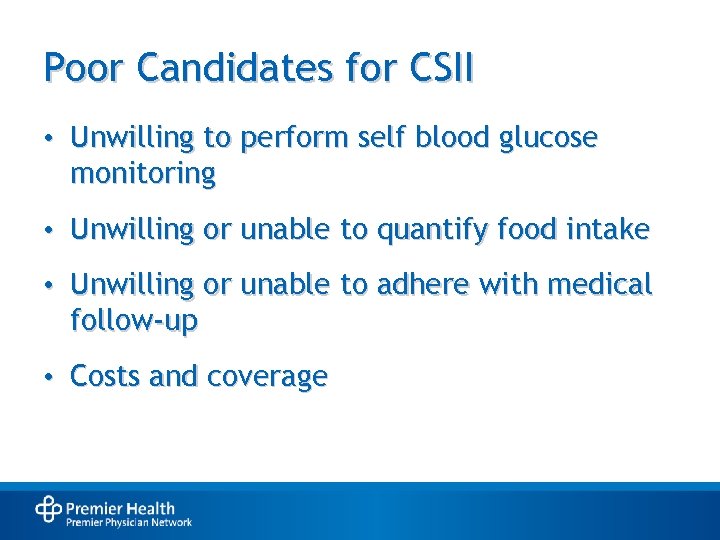 Poor Candidates for CSII

• Unwilling to perform self blood glucose monitoring

• Unwilling or unable to quantify food intake

• Unwilling or unable to adhere with medical follow-up

• Costs and coverage

Premier Health
Premier Physician Network